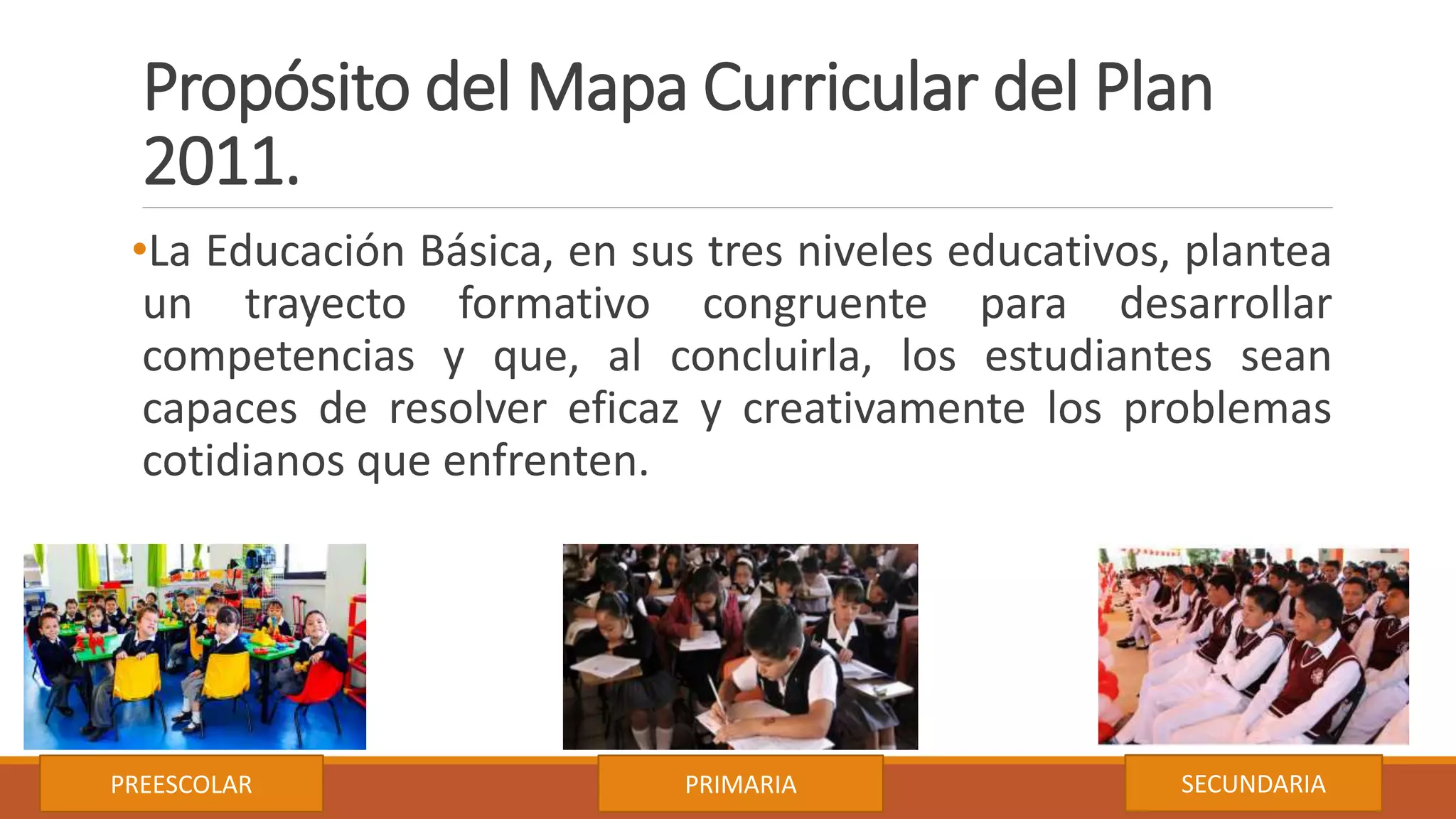 Propósito del Mapa Curricular del Plan 2011.

• La Educación Básica, en sus tres niveles educativos, plantea un trayecto formativo congruente para desarrollar competencias y que, al concluirla, los estudiantes sean capaces de resolver eficaz y creativamente los problemas cotidianos que enfrenten.

PREESCOLAR

PRIMARIA

SECUNDARIA